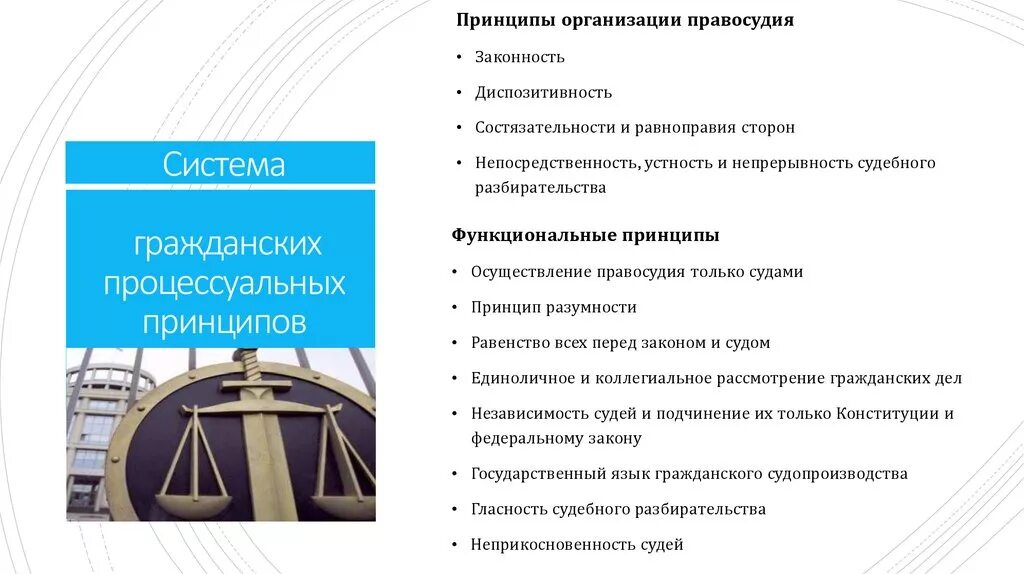 Система

гражданских процессуальных принципов

Принципы организации правосудия

• Законность

• Диспозитивность

• Состязательности и равноправия сторон

• Непосредственность, устность и непрерывность судебного разбирательства

Функциональные принципы

• Осуществление правосудия только судами

• Принцип разумности

• Равенство всех перед законом и судом

• Единоличное и коллегиальное рассмотрение гражданских дел

• Независимость судей и подчинение их только Конституции и федеральному закону

• Государственный язык гражданского судопроизводства

• Гласность судебного разбирательства

• Неприкосновенность судей